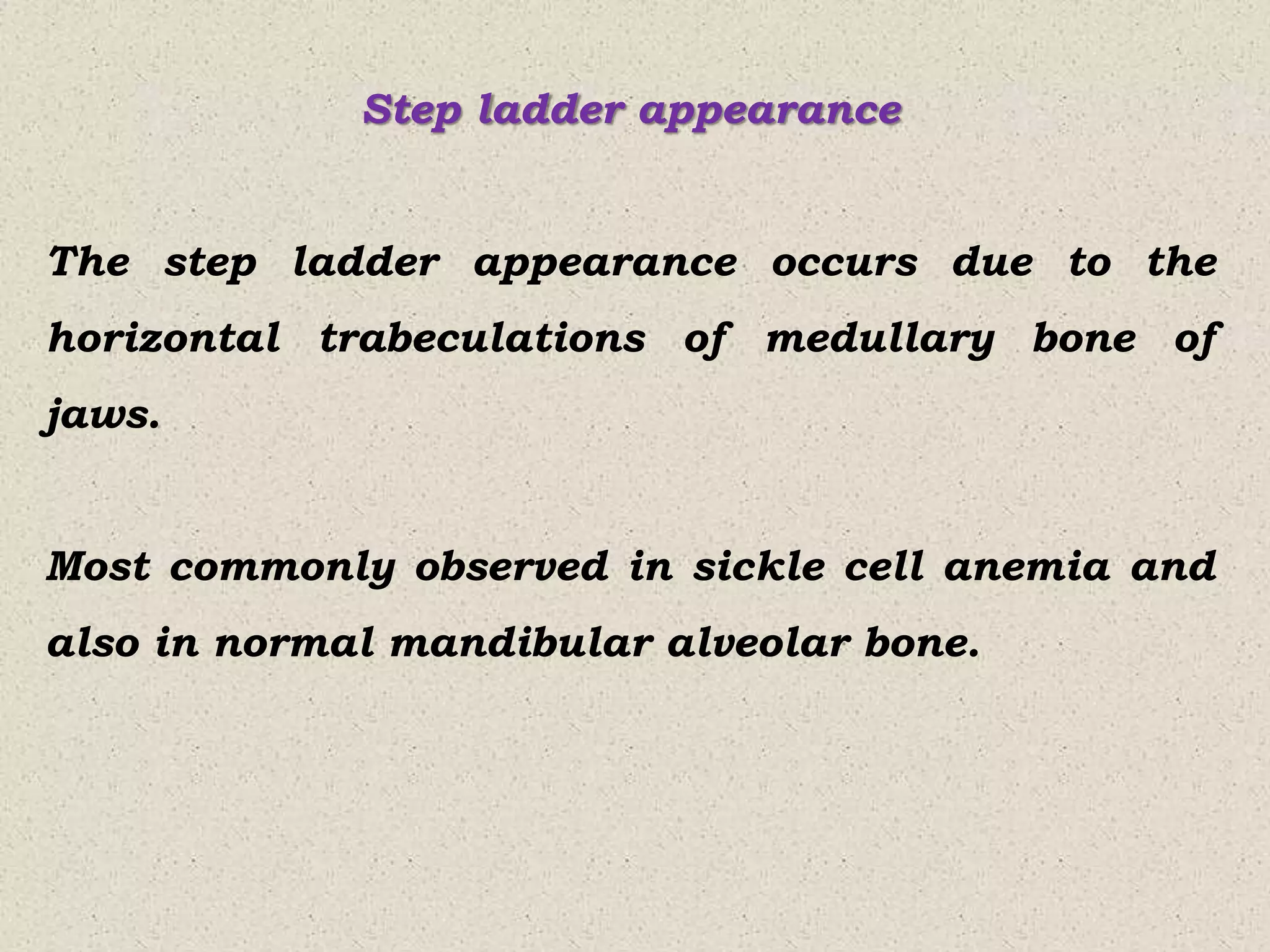 Step ladder appearance

The step ladder appearance occurs due to the horizontal trabeculations of medullary bone of jaws.

Most commonly observed in sickle cell anemia and also in normal mandibular alveolar bone.